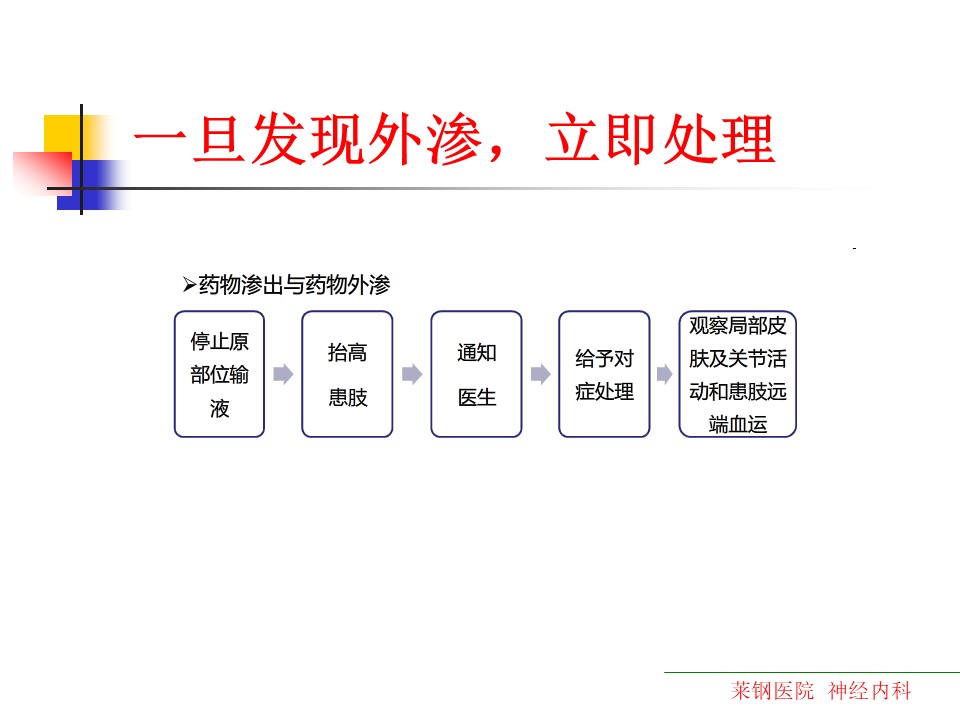 一旦发现外渗，立即处理

➢药物渗出与药物外渗

停止原部位输液

抬高患肢

通知医生

给予对症处理

观察局部皮肤及关节活动和患肢远端血运

莱钢医院 神经内科